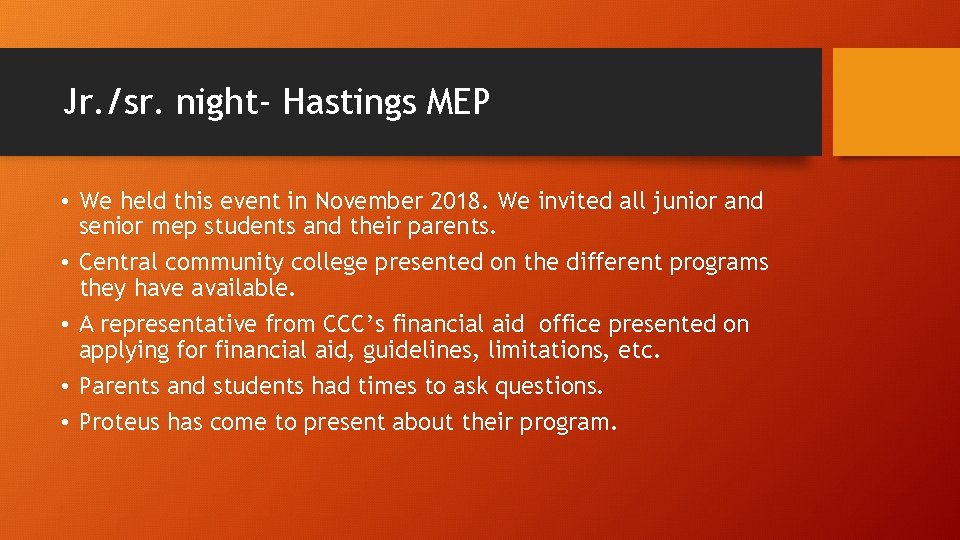 Jr./sr. night- Hastings MEP

• We held this event in November 2018. We invited all junior and senior mep students and their parents.
• Central community college presented on the different programs they have available.
• A representative from CCC's financial aid office presented on applying for financial aid, guidelines, limitations, etc.
• Parents and students had times to ask questions.
• Proteus has come to present about their program.